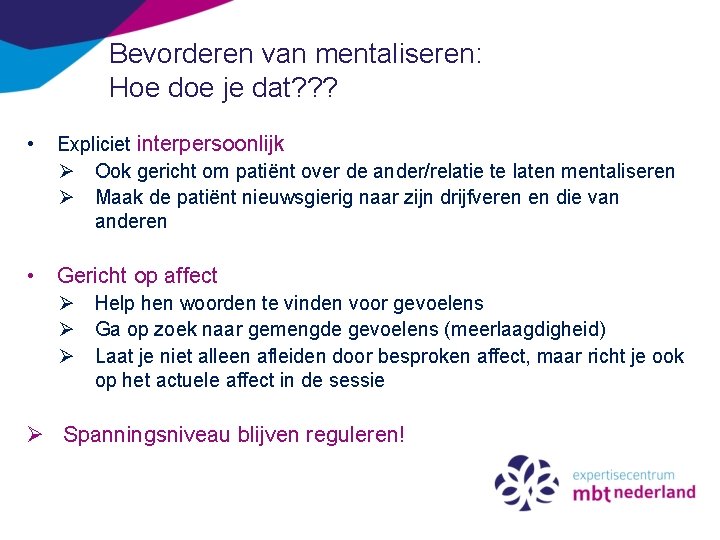 Bevorderen van mentaliseren:
Hoe doe je dat???

• Expliciet interpersoonlijk
➢ Ook gericht om patiënt over de ander/relatie te laten mentaliseren
➢ Maak de patiënt nieuwsgierig naar zijn drijfveren en die van anderen

• Gericht op affect
➢ Help hen woorden te vinden voor gevoelens
➢ Ga op zoek naar gemengde gevoelens (meerlaagdigheid)
➢ Laat je niet alleen afleiden door besproken affect, maar richt je ook op het actuele affect in de sessie

➢ Spanningsniveau blijven reguleren!

expertisecentrum
mbt nederland